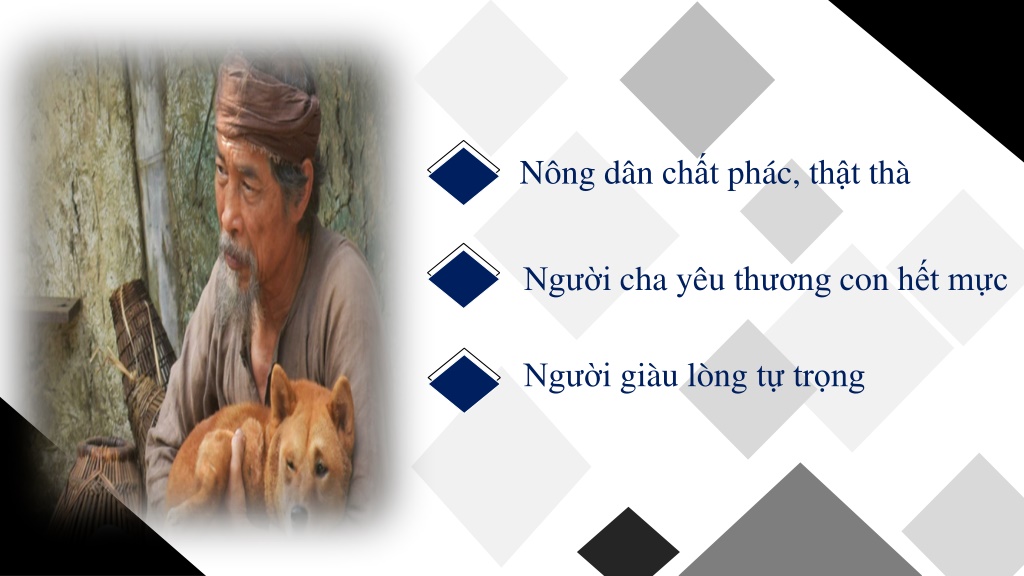 Nông dân chất phác, thật thà

Người cha yêu thương con hết mực

Người giàu lòng tự trọng